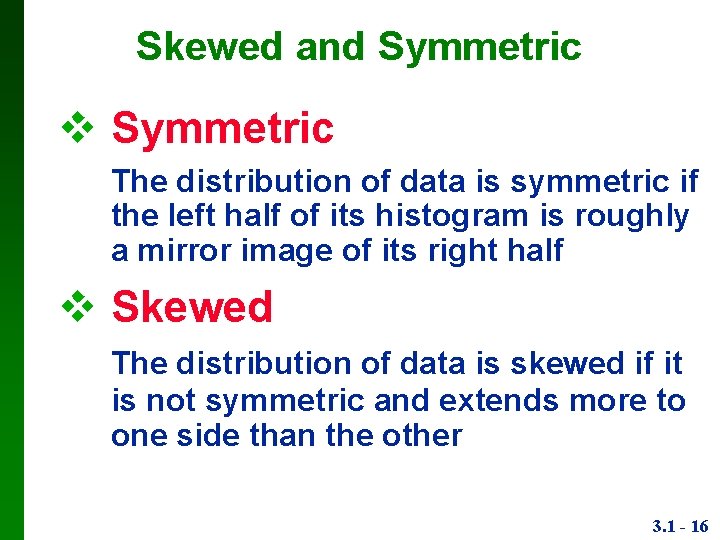 Skewed and Symmetric

❖ Symmetric

The distribution of data is symmetric if the left half of its histogram is roughly a mirror image of its right half

❖ Skewed

The distribution of data is skewed if it is not symmetric and extends more to one side than the other

3.1 - 16